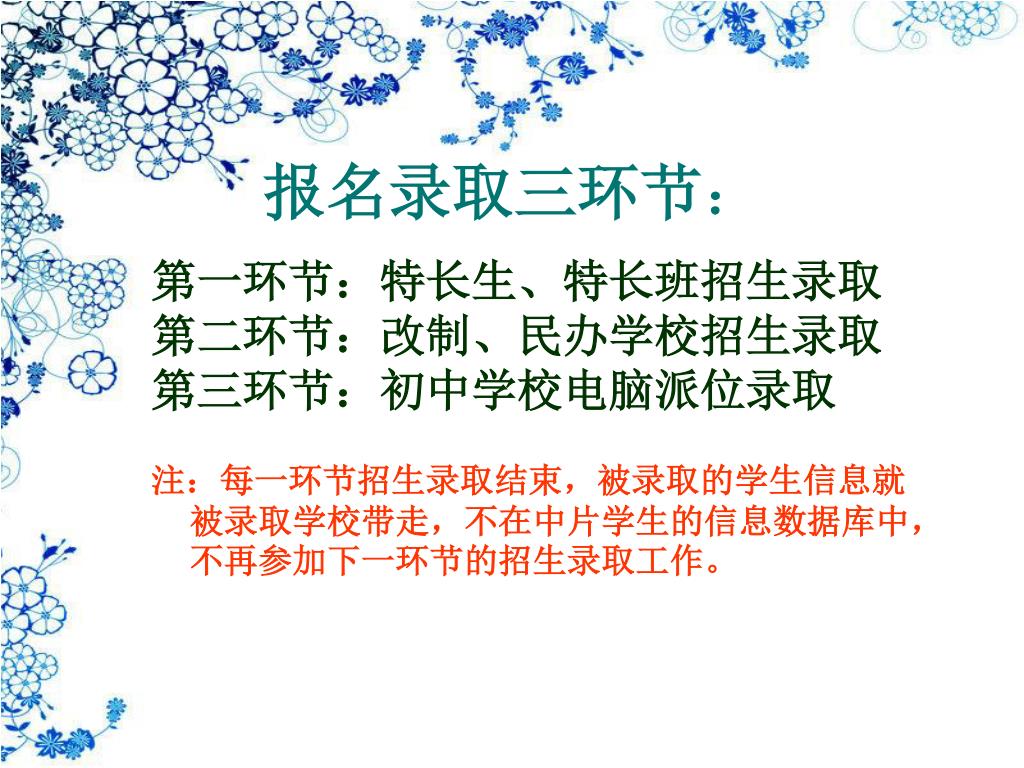 报名录取三环节：

第一环节：特长生、特长班招生录取
第二环节：改制、民办学校招生录取
第三环节：初中学校电脑派位录取

注：每一环节招生录取结束，被录取的学生信息就被录取学校带走，不在中片学生的信息数据库中，不再参加下一环节的招生录取工作。